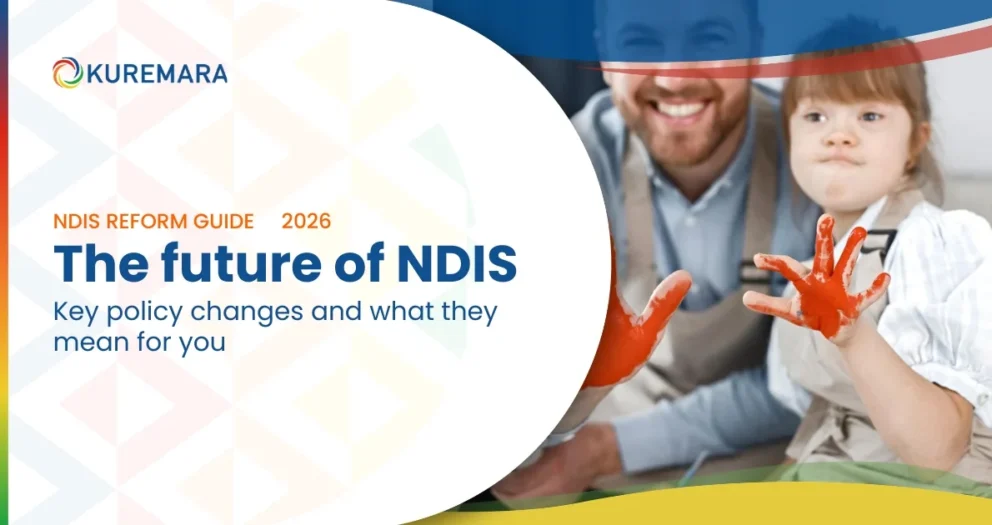 KUREMARA

NDIS REFORM GUIDE 2026

The future of NDIS

Key policy changes and what they mean for you